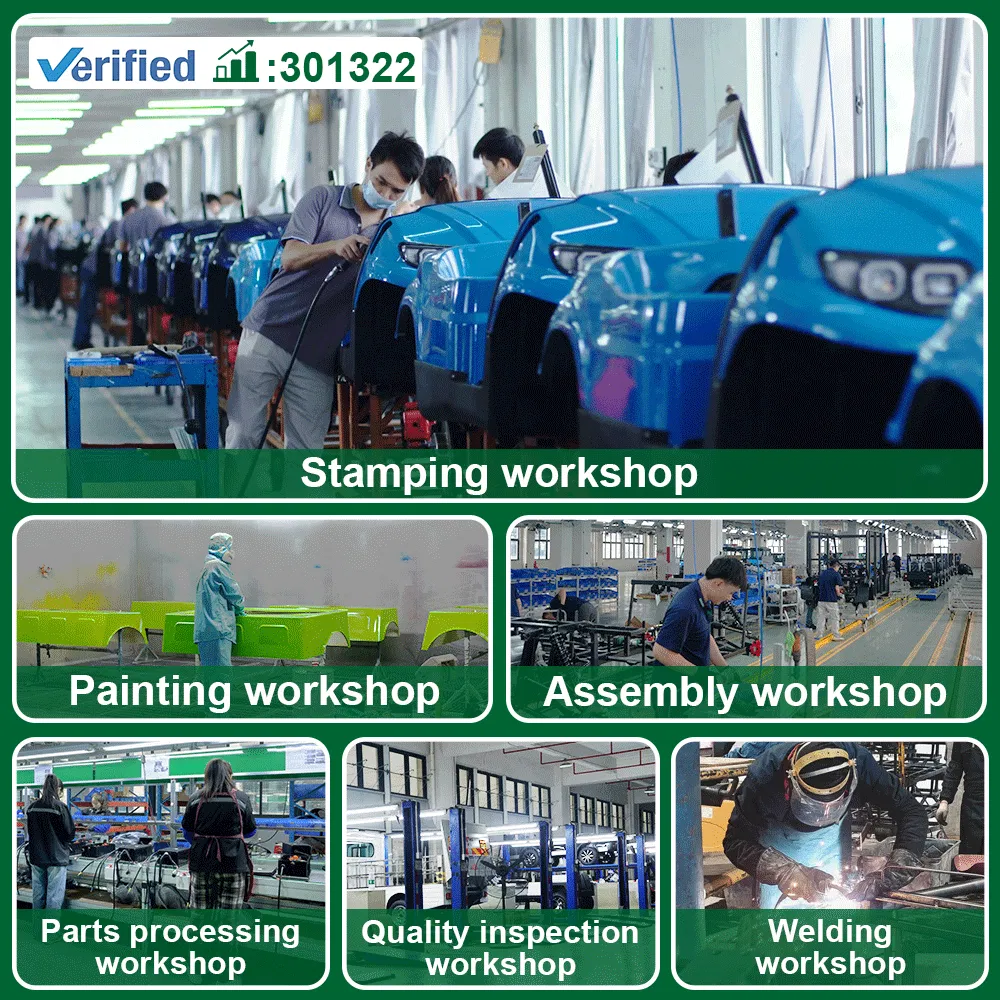 Verified :301322

Stamping workshop

Painting workshop

Assembly workshop

Parts processing workshop

Quality inspection workshop

Welding workshop